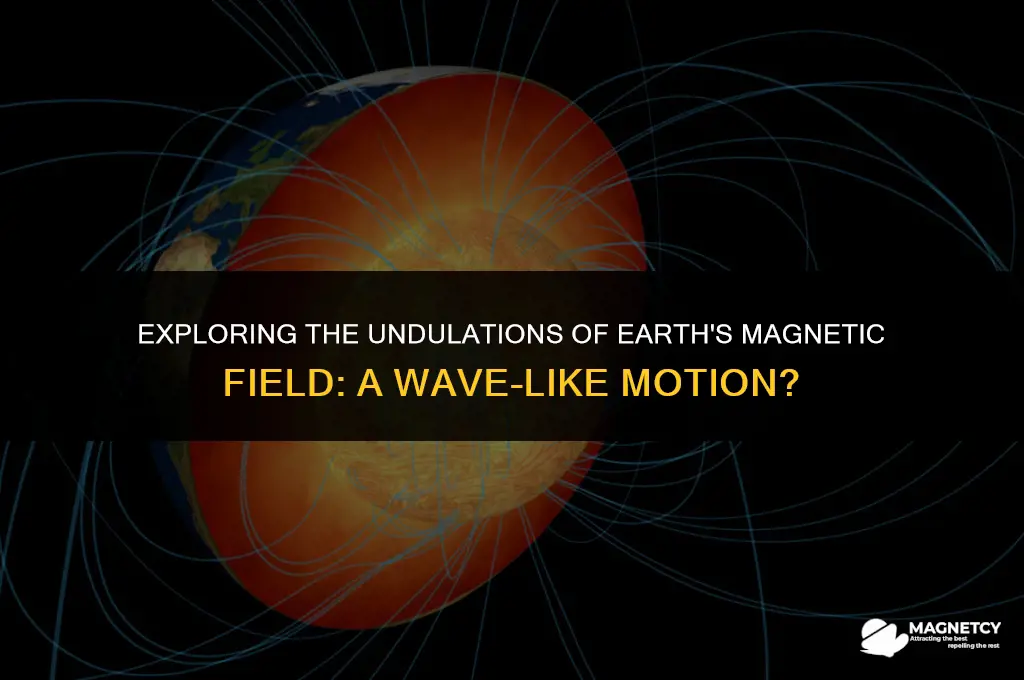 EXPLORING THE UNDULATIONS OF EARTH'S MAGNETIC FIELD: A WAVE-LIKE MOTION?

MAGNETCY
Attracting the best repelling the rest